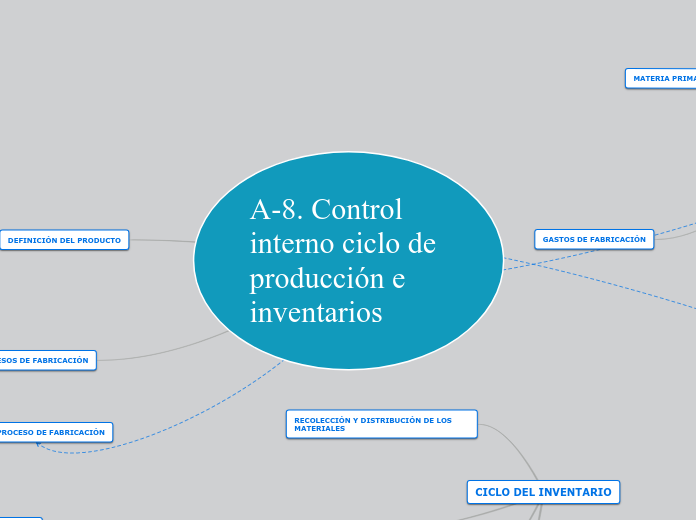 MATERIA PRIMA

A-8. Control interno ciclo de producción e inventarios

DEFINICIÓN DEL PRODUCTO

GASTOS DE FABRICACIÓN

ESOS DE FABRICACIÓN

PROCESO DE FABRICACIÓN

RECOLECCIÓN Y DISTRIBUCIÓN DE LOS MATERIALES

CICLO DEL INVENTARIO